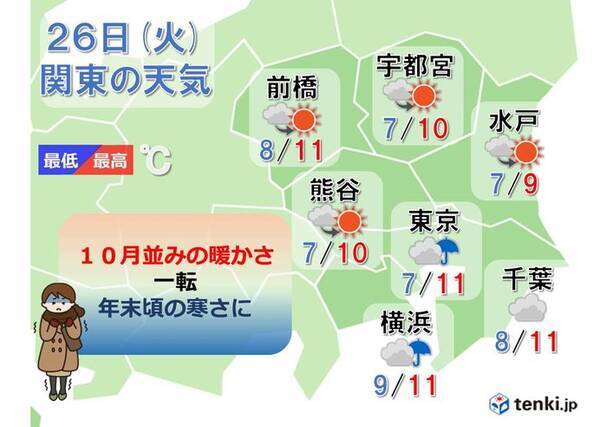 26日(火)
関東の天気

最低 最高 ℃

前橋
8/11

宇都宮
7/10

水戸
7/9

熊谷
7/10

東京
7/11

千葉
8/11

横浜
9/11

10月並みの暖かさ
一転
年末頃の寒さに

tenki.jp